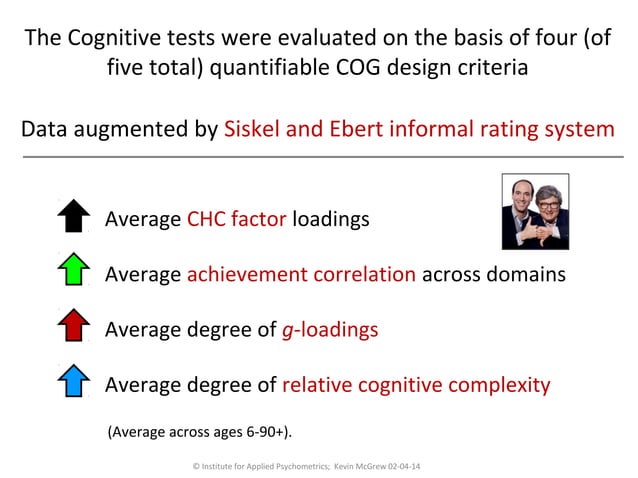 The Cognitive tests were evaluated on the basis of four (of five total) quantifiable COG design criteria

Data augmented by Siskel and Ebert informal rating system

Average CHC factor loadings

Average achievement correlation across domains

Average degree of g-loadings

Average degree of relative cognitive complexity

(Average across ages 6-90+).

© Institute for Applied Psychometrics; Kevin McGrew 02-04-14